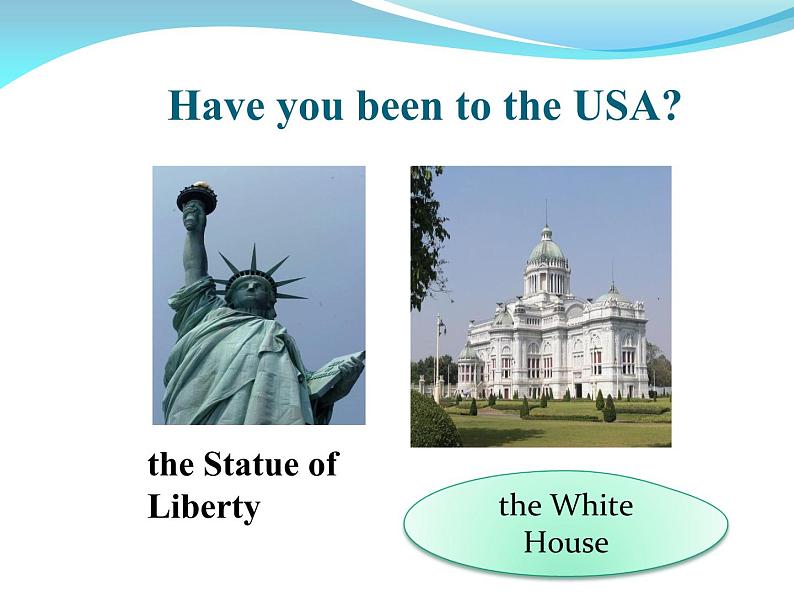 Have you been to the USA?

the Statue of Liberty

the White House